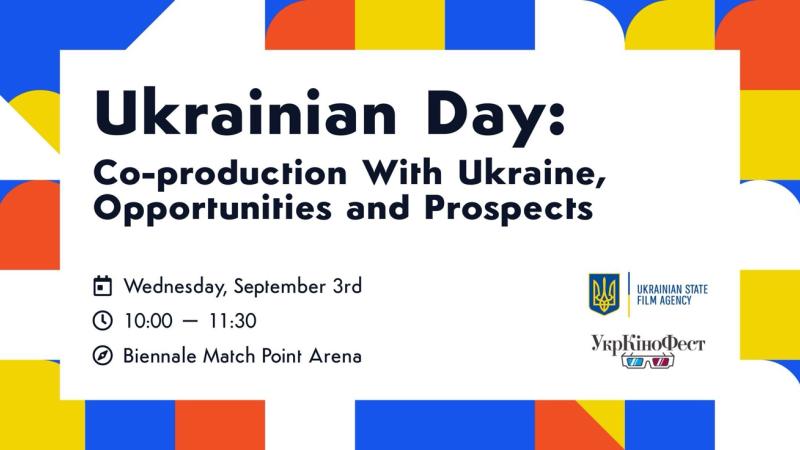 Ukrainian Day:

Co-production With Ukraine, Opportunities and Prospects

Wednesday, September 3rd

10:00 — 11:30

Biennale Match Point Arena

UKRAINIAN STATE FILM AGENCY

УкрКіноФест